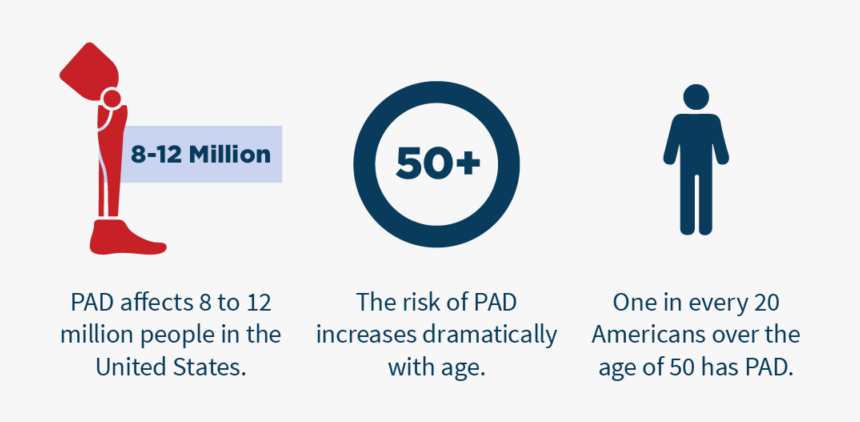 8-12 Million

PAD affects 8 to 12 million people in the United States.

50+

The risk of PAD increases dramatically with age.

One in every 20 Americans over the age of 50 has PAD.